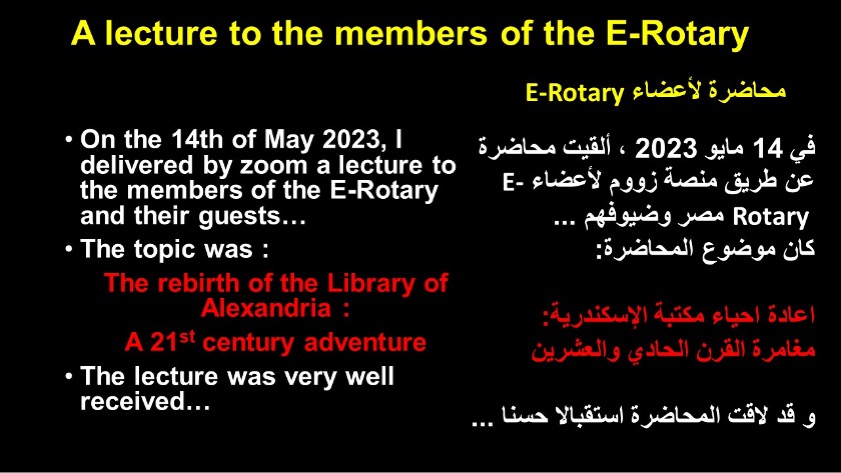 A lecture to the members of the E-Rotary

• On the 14th of May 2023, I delivered by zoom a lecture to the members of the E-Rotary and their guests…

• The topic was :

The rebirth of the Library of Alexandria :

A 21$^{st}$ century adventure

• The lecture was very well received…

محاضرة لأعضاء E-Rotary

في 14 مايو 2023 ، ألقيت محاضرة عن طريق منصة زووم لأعضاء E-Rotary مصر وضيوفهم ...
كان موضوع المحاضرة:

اعادة احياء مكتبة الإسكندرية:
مغامرة القرن الحادي والعشرين

و قد لاقت المحاضرة استقبالا حسنا ...